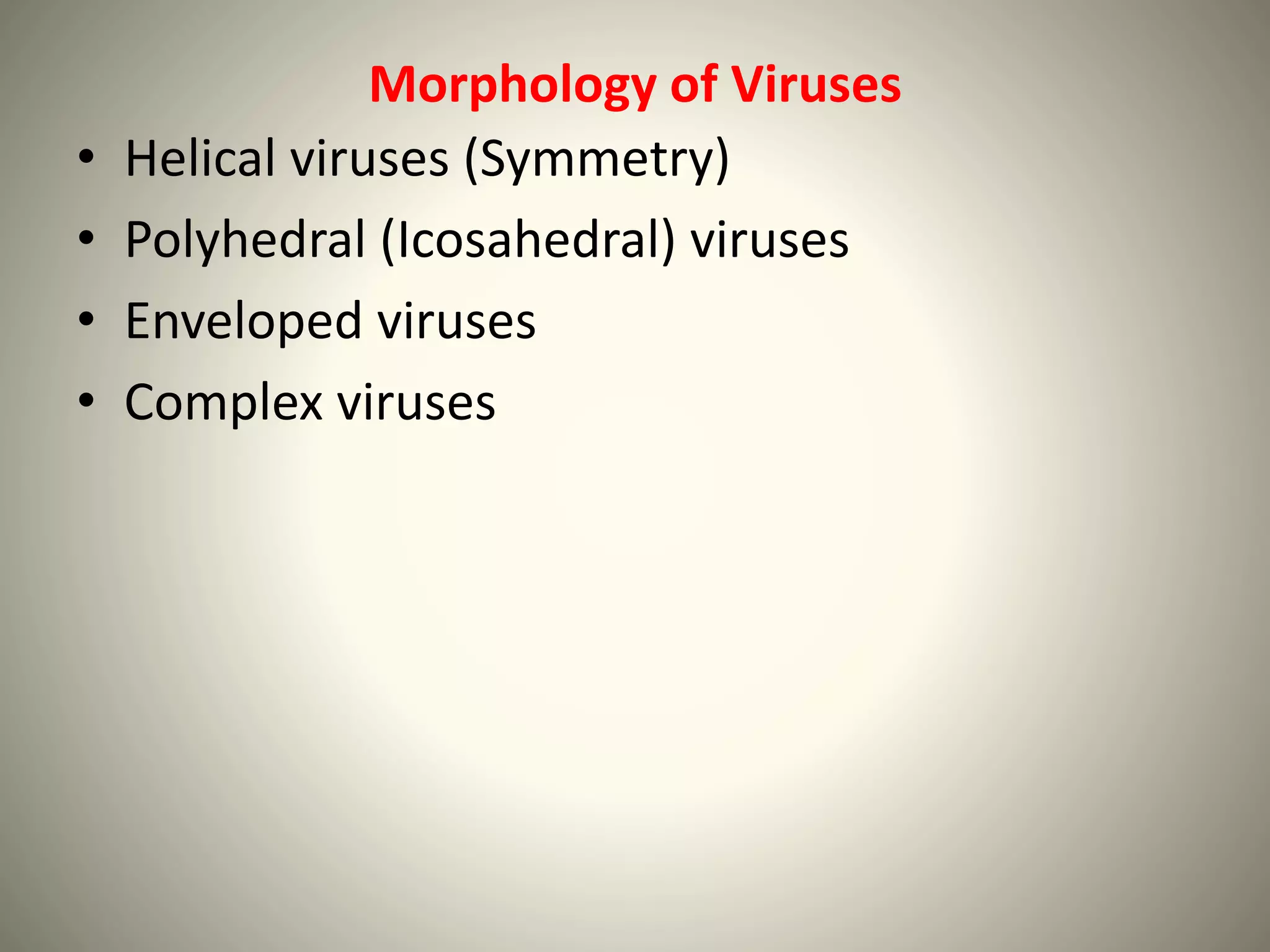 Morphology of Viruses

• Helical viruses (Symmetry)
• Polyhedral (Icosahedral) viruses
• Enveloped viruses
• Complex viruses